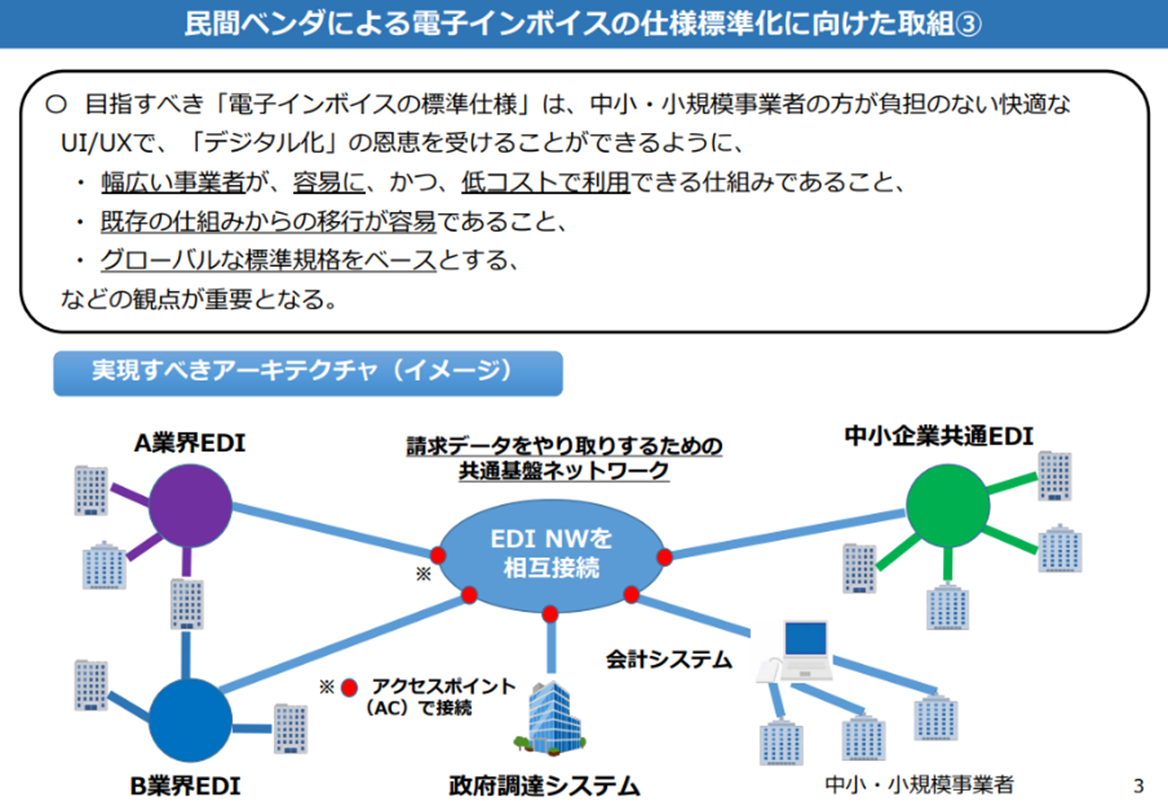 民間ベンダによる電子インボイスの仕様標準化に向けた取組③

○ 目指すべき「電子インボイスの標準仕様」は、中小・小規模事業者の方が負担のない快適なUI/UXで、「デジタル化」の恩恵を受けることができるように、
・ 幅広い事業者が、容易に、かつ、低コストで利用できる仕組みであること、
・ 既存の仕組みからの移行が容易であること、
・ グローバルな標準規格をベースとする、
などの観点が重要となる。

実現すべきアーキテクチャ（イメージ）

A業界EDI

請求データをやり取りするための共通基盤ネットワーク

中小企業共通EDI

EDI NWを相互接続

※

会計システム

※ アクセスポイント（AC）で接続

B業界EDI

政府調達システム

中小・小規模事業者

3